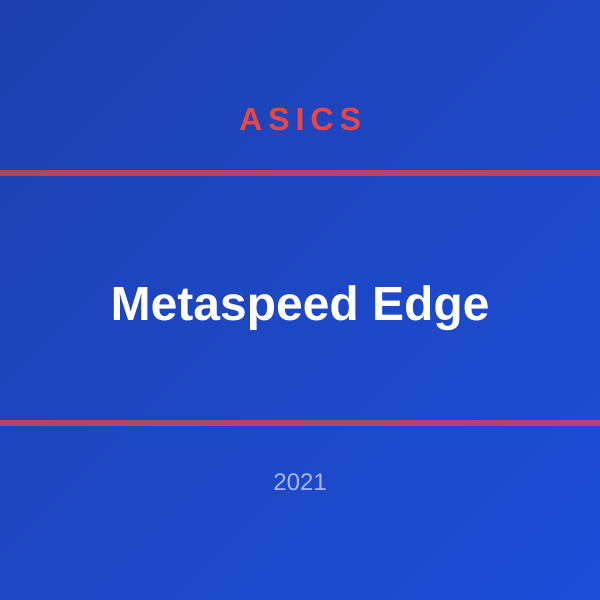 ASICS

Metaspeed Edge

2021